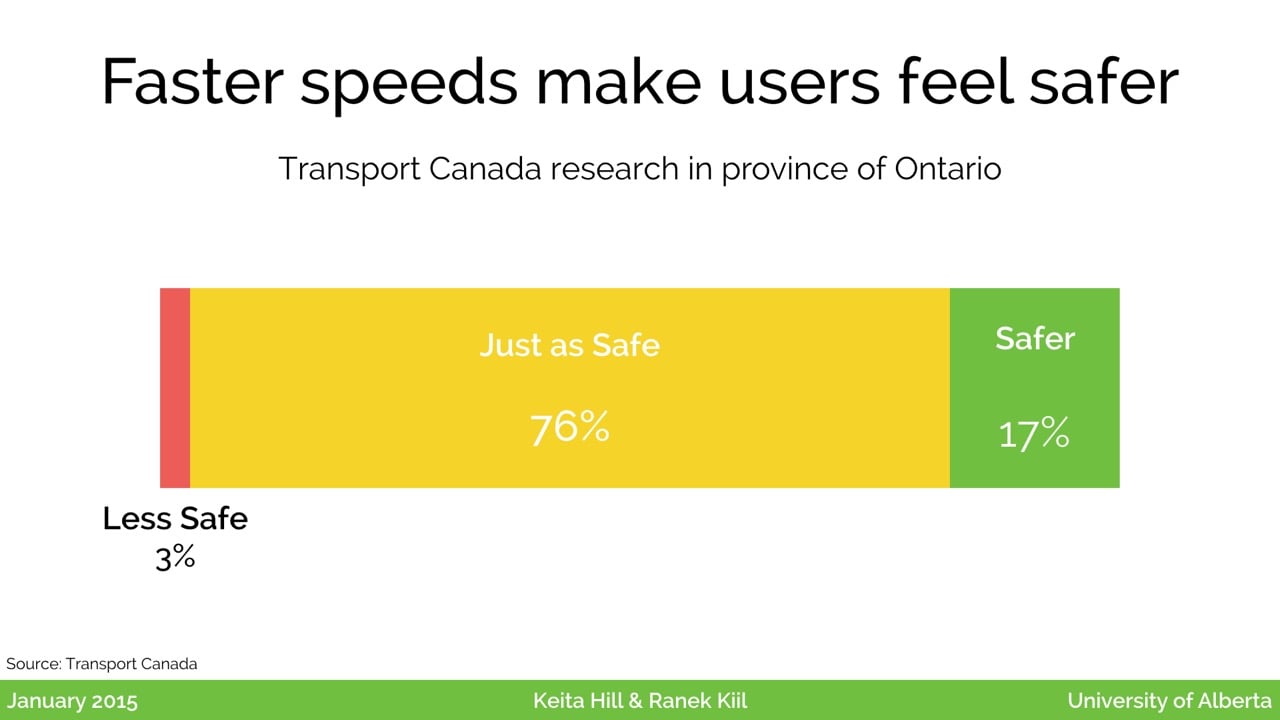 Faster speeds make users feel safer

Transport Canada research in province of Ontario

Just as Safe

76%

Safer

17%

Less Safe
3%

Source: Transport Canada

January 2015

Keita Hill & Ranek Kiil

University of Alberta